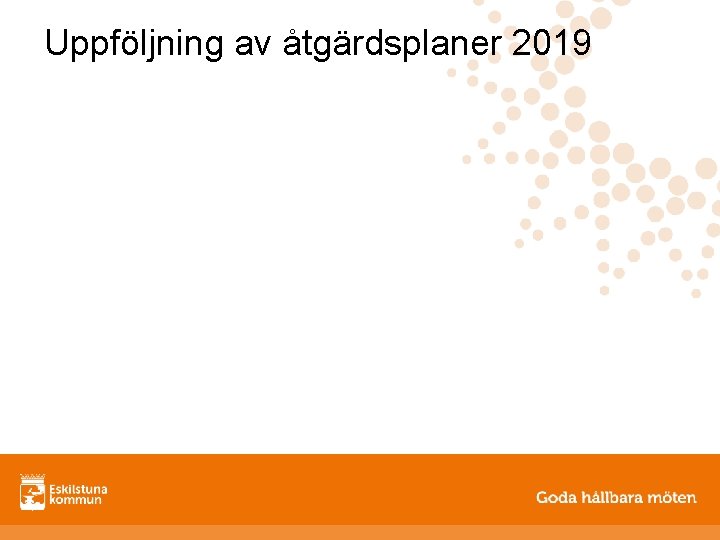 Uppföljning av åtgärdsplaner 2019

Eskilstuna kommun

Goda hållbara möten